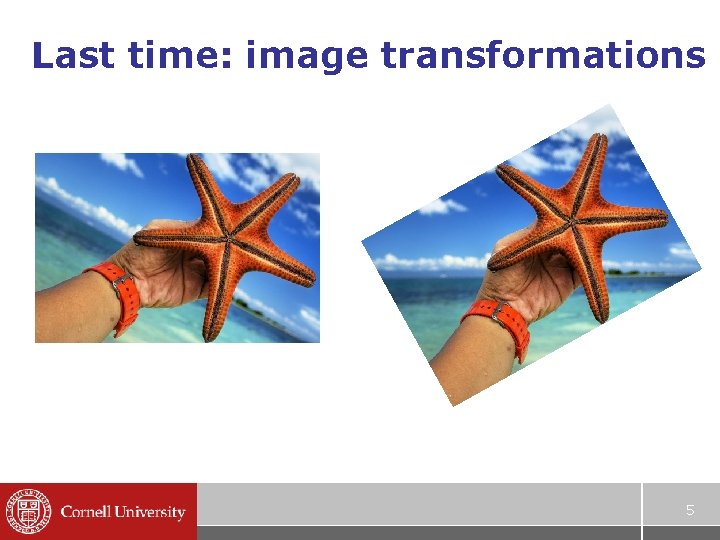 Last time: image transformations

Cornell University

5